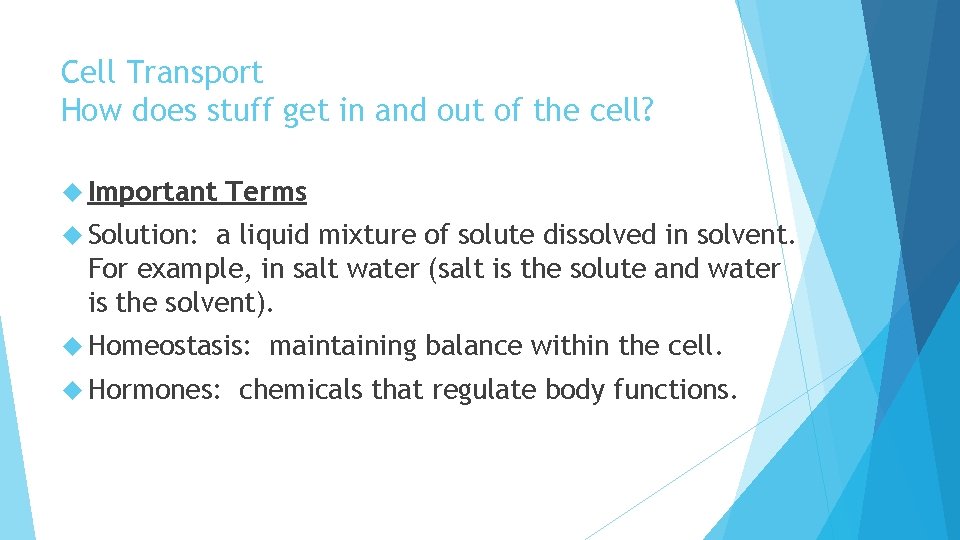 Cell Transport
How does stuff get in and out of the cell?

Important Terms

Solution: a liquid mixture of solute dissolved in solvent. For example, in salt water (salt is the solute and water is the solvent).

Homeostasis: maintaining balance within the cell.

Hormones: chemicals that regulate body functions.